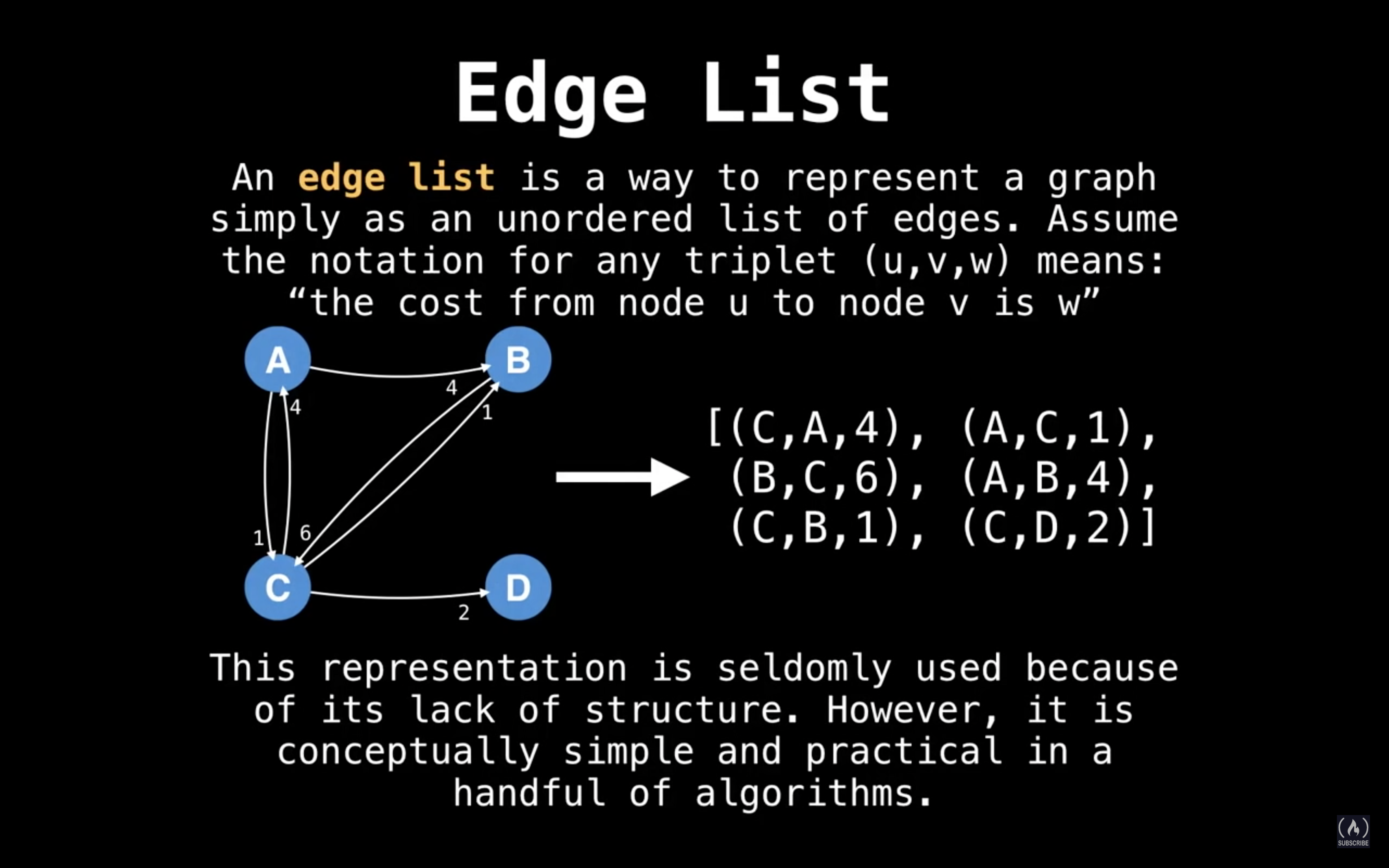 Edge List

An edge list is a way to represent a graph simply as an unordered list of edges. Assume the notation for any triplet (u,v,w) means: “the cost from node u to node v is w”

A B C D
4 4 1 1 6 2

[(C,A,4), (A,C,1), (B,C,6), (A,B,4), (C,B,1), (C,D,2)]

This representation is seldomly used because of its lack of structure. However, it is conceptually simple and practical in a handful of algorithms.

SUBSCRIBE